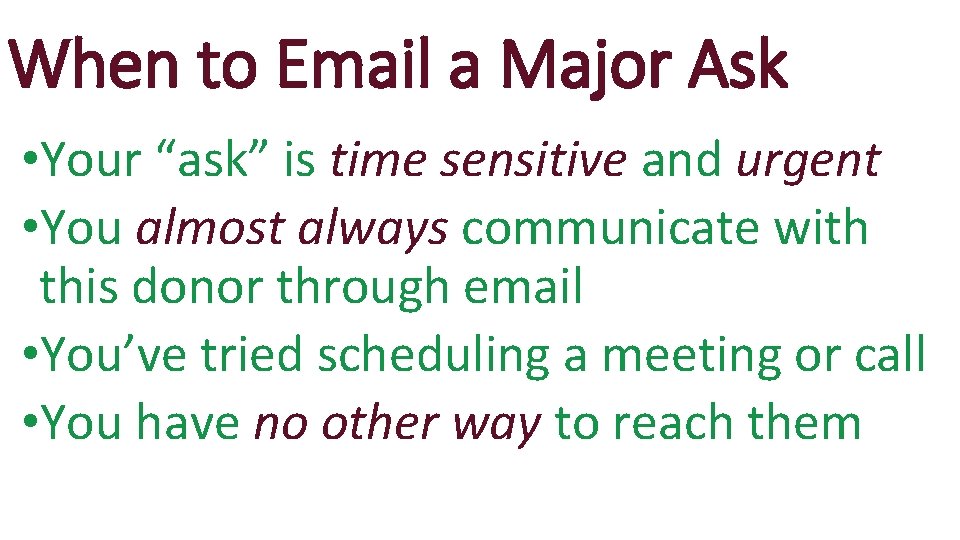 When to Email a Major Ask

•Your “ask” is time sensitive and urgent

•You almost always communicate with this donor through email

•You’ve tried scheduling a meeting or call

•You have no other way to reach them